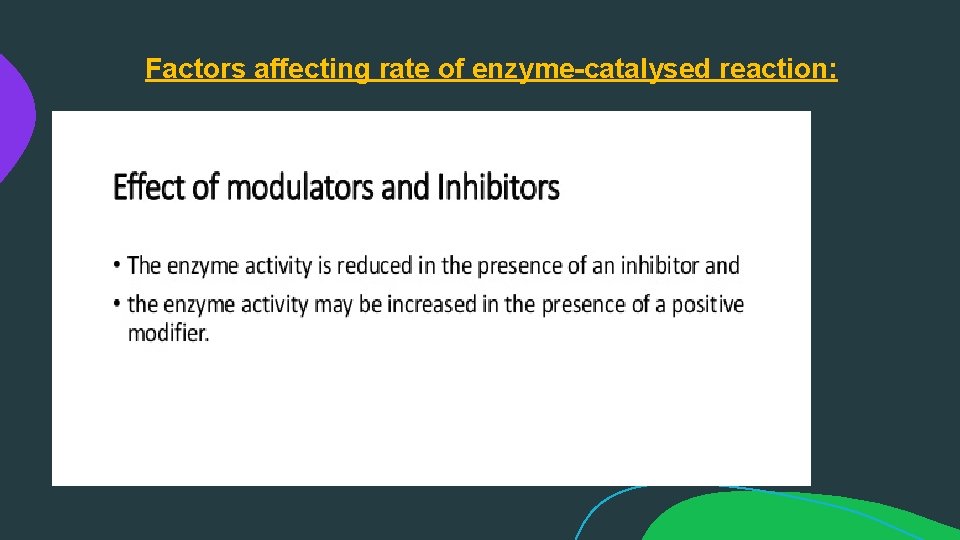 Factors affecting rate of enzyme-catalysed reaction:

Effect of modulators and Inhibitors

• The enzyme activity is reduced in the presence of an inhibitor and
• the enzyme activity may be increased in the presence of a positive modifier.